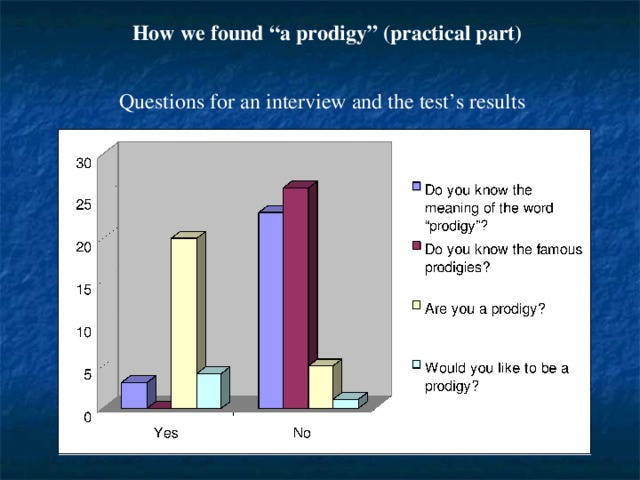 How we found “a prodigy” (practical part)

Questions for an interview and the test’s results

30
25
20
15
10
5
0

Yes
No

Do you know the meaning of the word “prodigy”?
Do you know the famous prodigies?
Are you a prodigy?
Would you like to be a prodigy?